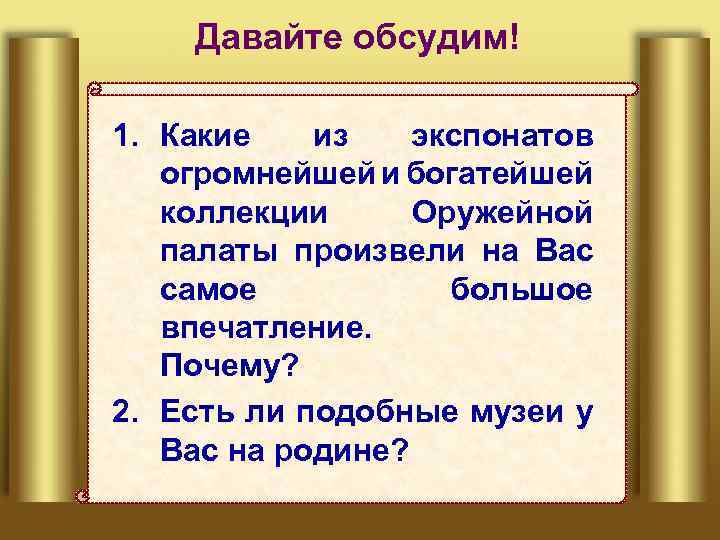 Давайте обсудим!

1. Какие из экспонатов огромнейшей и богатейшей коллекции Оружейной палаты произвели на Вас самое большое впечатление. Почему?

2. Есть ли подобные музеи у Вас на родине?